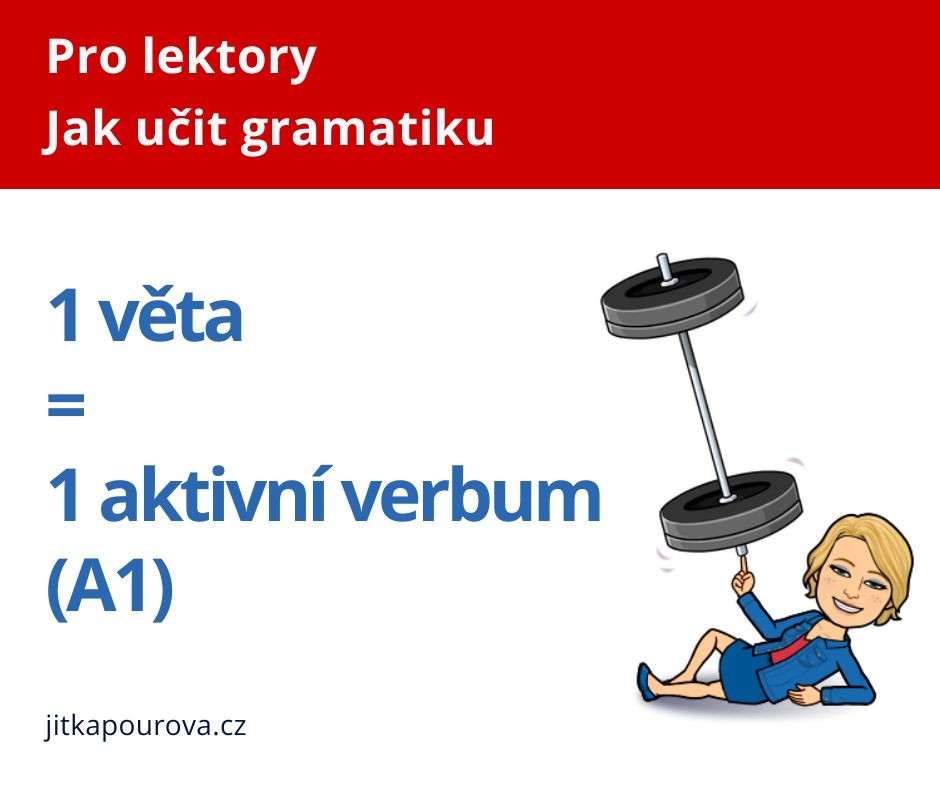 Pro lektory
Jak učit gramatiku

1 věta
=
1 aktivní verbum
(A1)

jitkapourova.cz